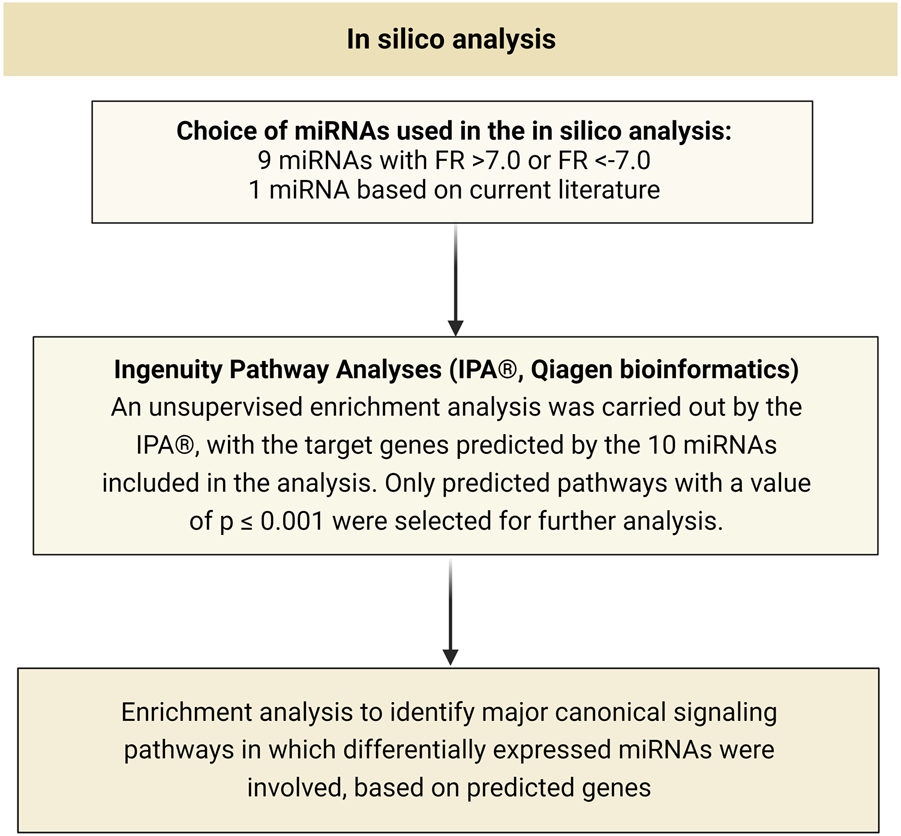 In silico analysis

Choice of miRNAs used in the in silico analysis:
9 miRNAs with FR >7.0 or FR <-7.0
1 miRNA based on current literature

Ingenuity Pathway Analyses (IPA®, Qiagen bioinformatics)
An unsupervised enrichment analysis was carried out by the IPA®, with the target genes predicted by the 10 miRNAs included in the analysis. Only predicted pathways with a value of p ≤ 0.001 were selected for further analysis.

Enrichment analysis to identify major canonical signaling pathways in which differentially expressed miRNAs were involved, based on predicted genes